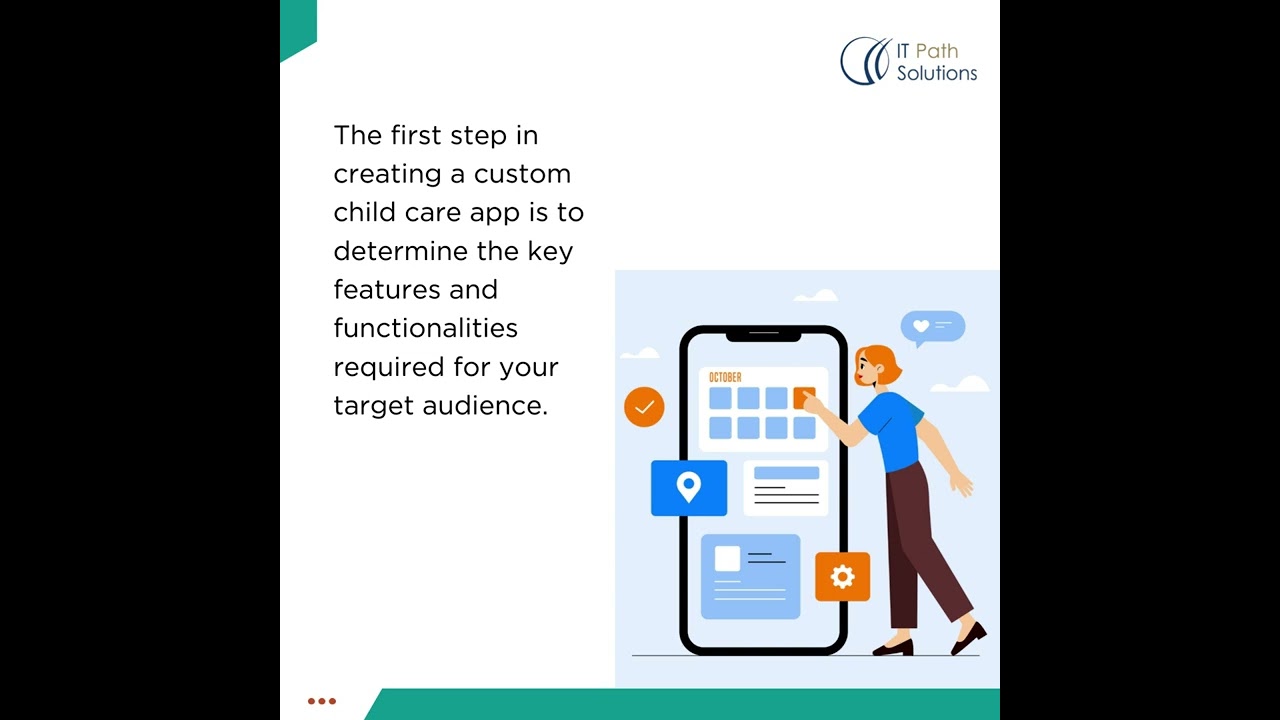 IT Path Solutions

The first step in creating a custom child care app is to determine the key features and functionalities required for your target audience.

OCTOBER